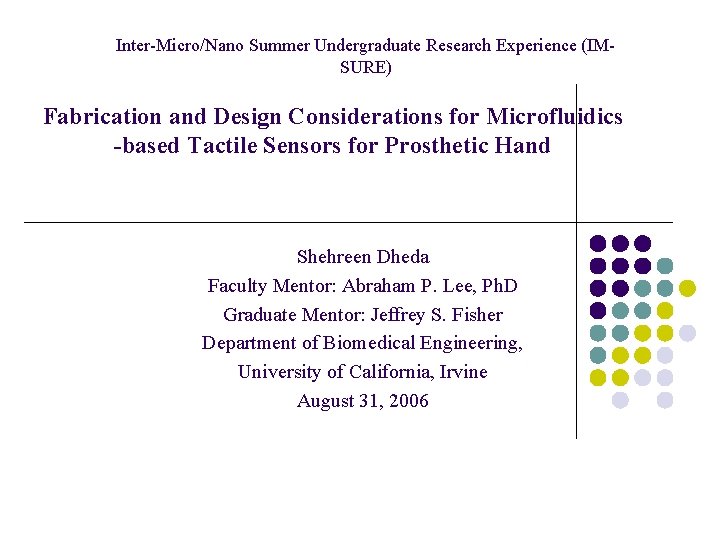 Inter-Micro/Nano Summer Undergraduate Research Experience (IM-SURE)

Fabrication and Design Considerations for Microfluidics -based Tactile Sensors for Prosthetic Hand

Shehreen Dheda
Faculty Mentor: Abraham P. Lee, PhD
Graduate Mentor: Jeffrey S. Fisher
Department of Biomedical Engineering,
University of California, Irvine
August 31, 2006